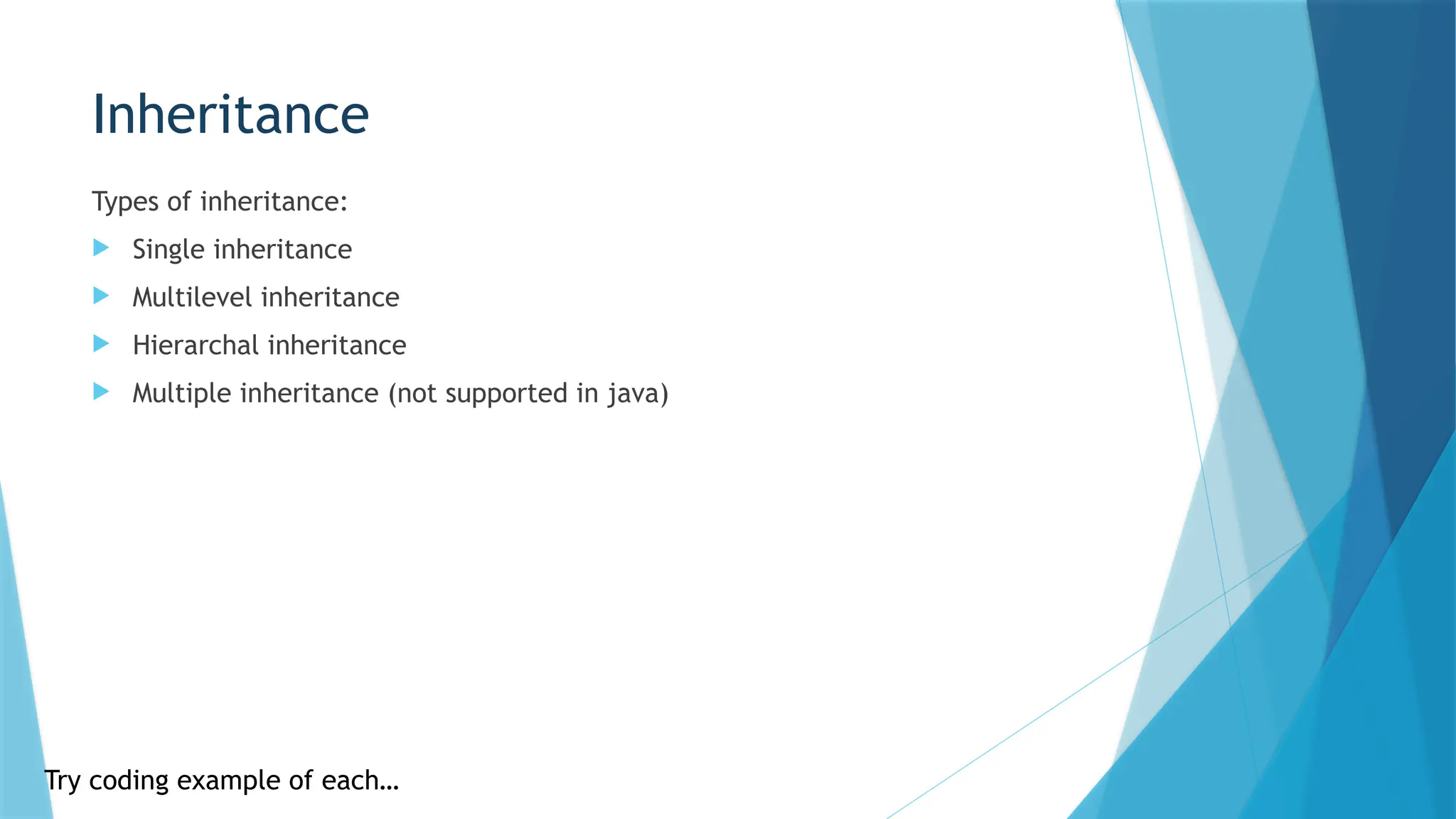 Inheritance

Types of inheritance:

Single inheritance

Multilevel inheritance

Hierarchal inheritance

Multiple inheritance (not supported in java)

Try coding example of each…